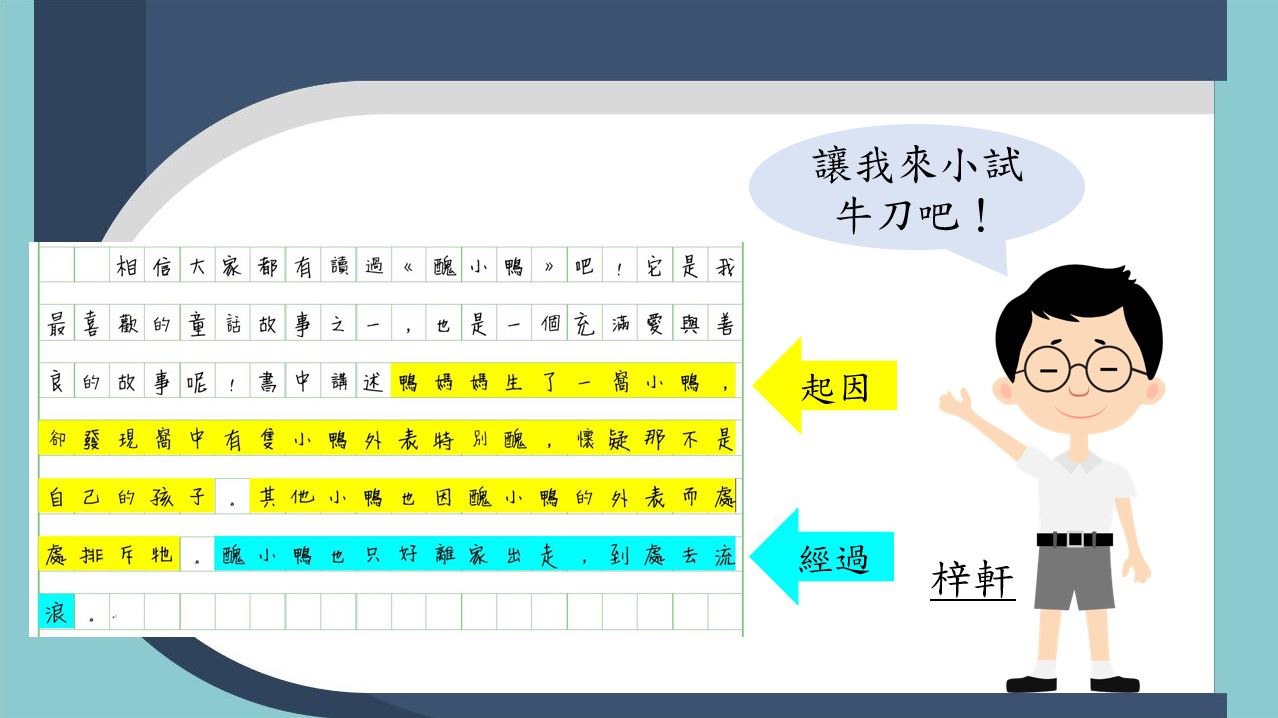 讓我來小試牛刀吧！

相信大家都有讀過《醜小鴨》吧！它是我最喜歡的童話故事之一，也是一個充滿愛與善良的故事呢！書中講述鴨媽媽生了一窩小鴨，卻發現窩中有隻小鴨外表特別醜，懷疑那不是自己的孩子。其他小鴨也因醜小鴨的外表而處處排斥牠。醜小鴨也只好離家出走，到處去流浪。

起因

經過

梓軒